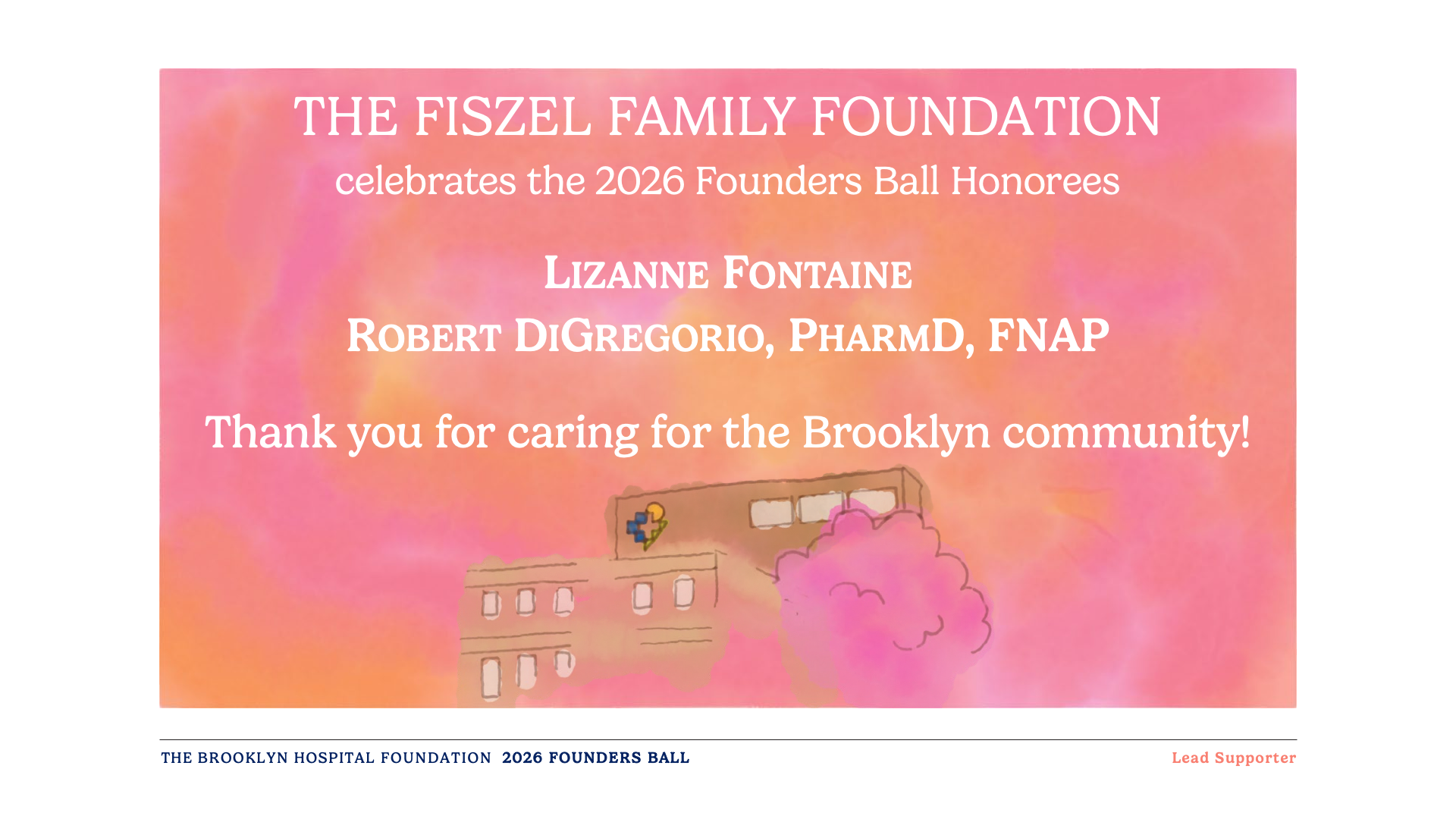 THE FISZEL FAMILY FOUNDATION

celebrates the 2026 Founders Ball Honorees

LIZANNE FONTAINE

ROBERT DIGREGORIO, PHARMD, FNAP

Thank you for caring for the Brooklyn community!

THE BROOKLYN HOSPITAL FOUNDATION 2026 FOUNDERS BALL

Lead Supporter